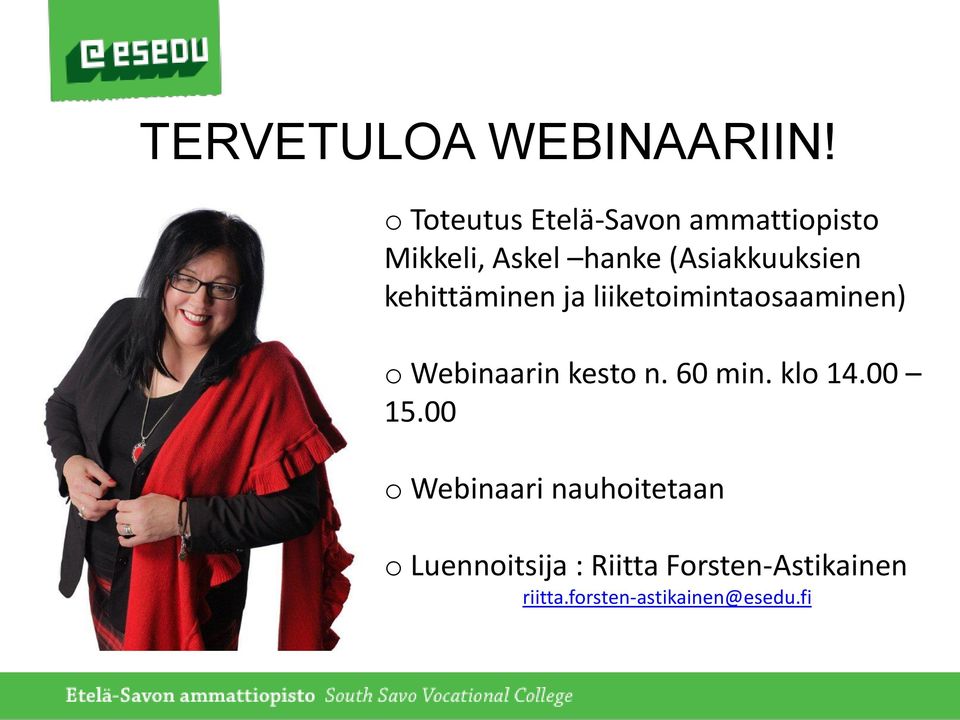 esedu

TERVETULOA WEBINAARIIN!

o Toteutus Etelä-Savon ammattiopisto Mikkeli, Askel –hanke (Asiakkuuksien kehittäminen ja liiketoimintaosaaminen)

o Webinaarin kesto n. 60 min. klo 14.00 – 15.00

o Webinaari nauhoitetaan

o Luennoitsija : Riitta Forsten-Astikainen
riitta.forsten-astikainen@esedu.fi

Etelä-Savon ammattiopisto South Savo Vocational College